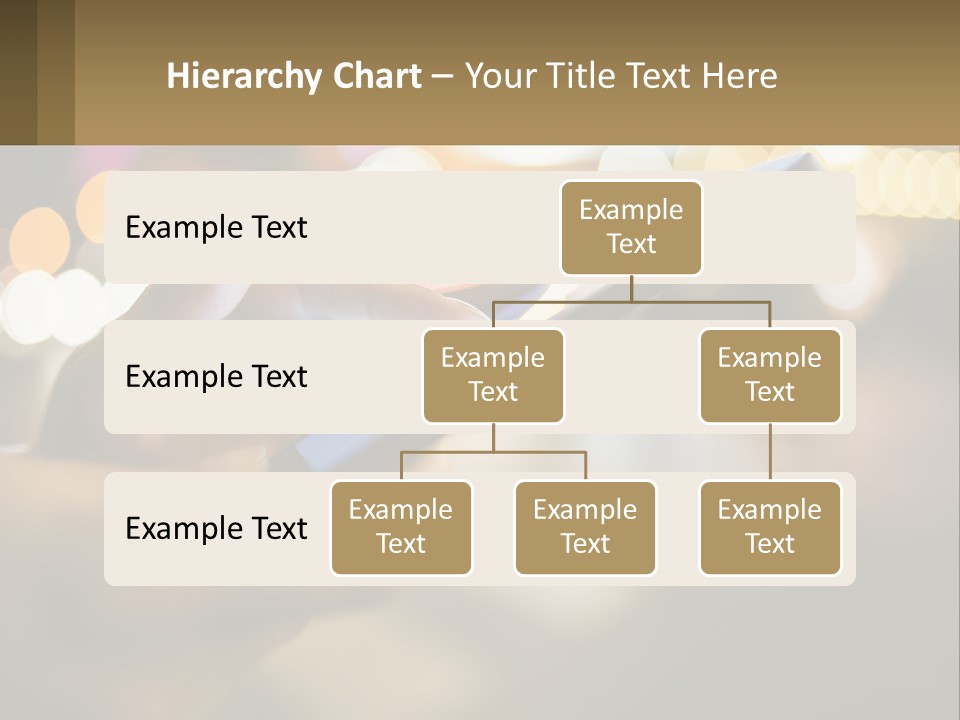 Hierarchy Chart – Your Title Text Here

Example Text

Example Text

Example Text

Example Text

Example Text

Example Text

Example Text

Example Text

Example Text